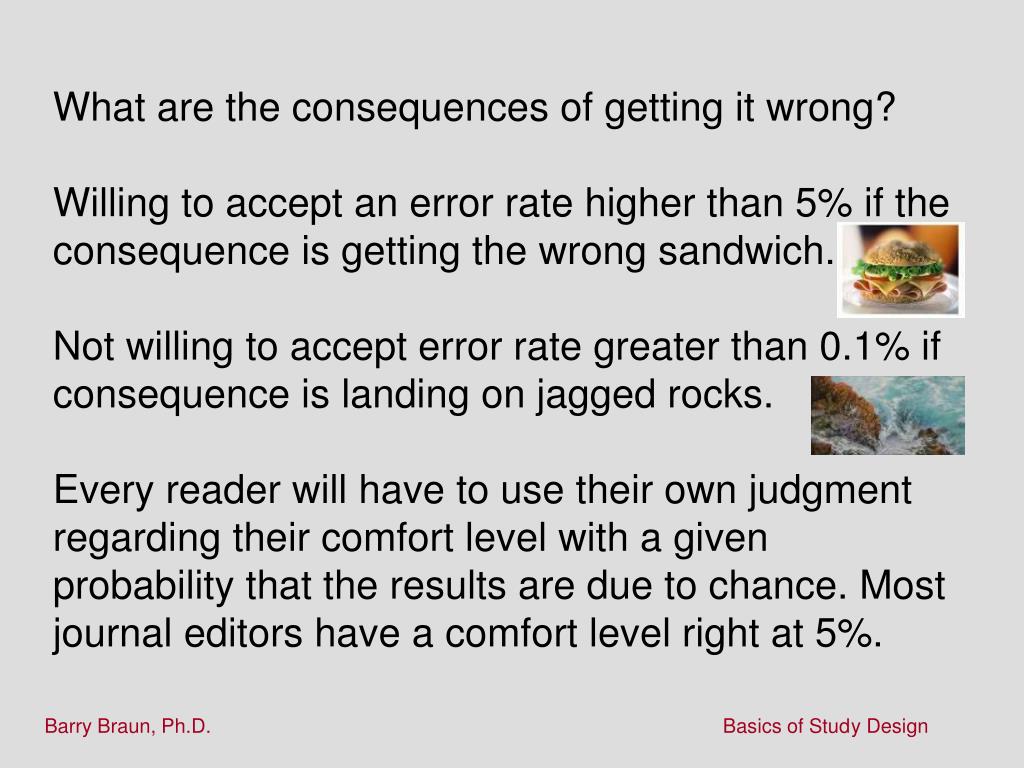 What are the consequences of getting it wrong?

Willing to accept an error rate higher than 5% if the consequence is getting the wrong sandwich.

Not willing to accept error rate greater than 0.1% if consequence is landing on jagged rocks.

Every reader will have to use their own judgment regarding their comfort level with a given probability that the results are due to chance. Most journal editors have a comfort level right at 5%.

Barry Braun, Ph.D.

Basics of Study Design